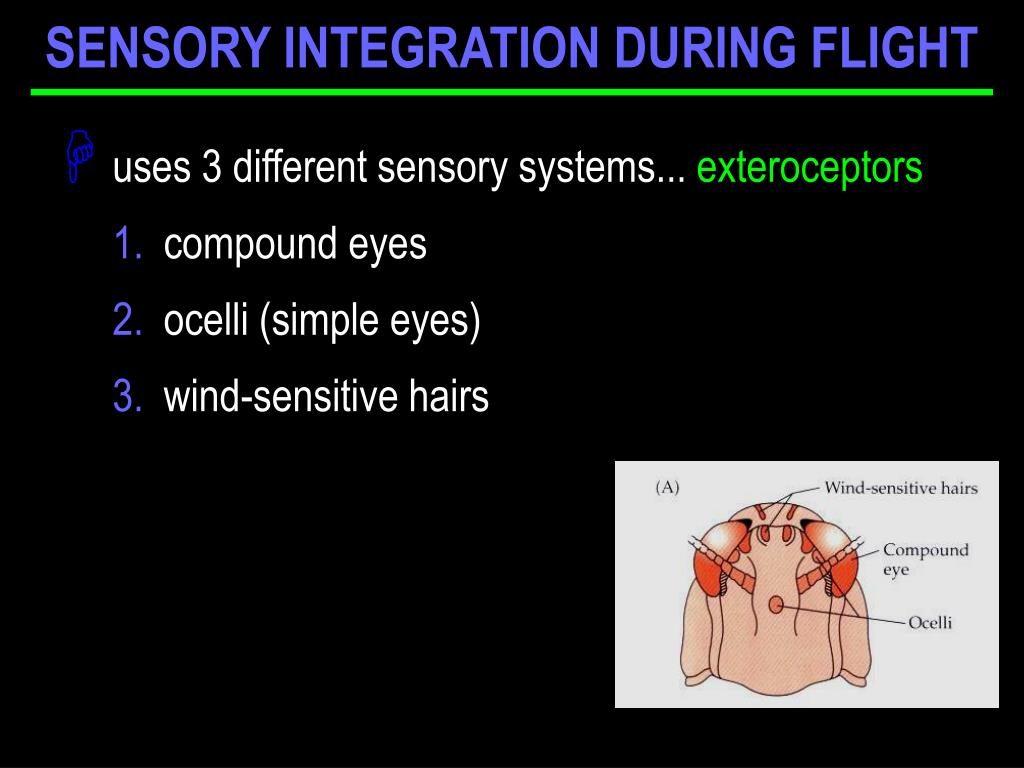 SENSORY INTEGRATION DURING FLIGHT

uses 3 different sensory systems... exteroceptors

1. compound eyes
2. ocelli (simple eyes)
3. wind-sensitive hairs

(A)
Wind-sensitive hairs
Compound eye
Ocelli